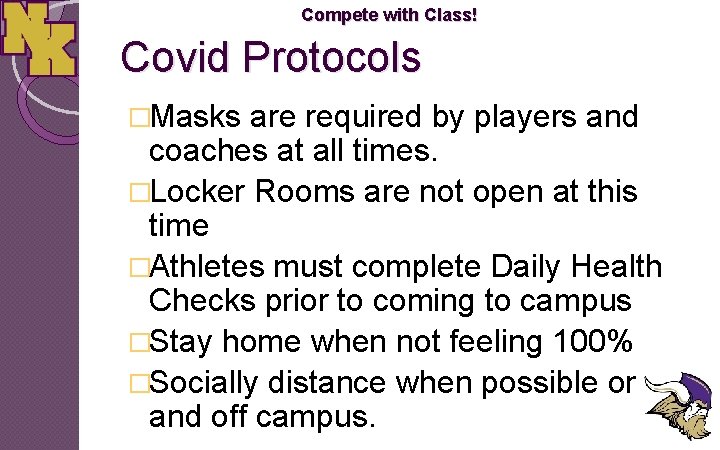 NK

Compete with Class!

Covid Protocols

□Masks are required by players and coaches at all times.

□Locker Rooms are not open at this time

□Athletes must complete Daily Health Checks prior to coming to campus

□Stay home when not feeling 100%

□Socially distance when possible or and off campus.